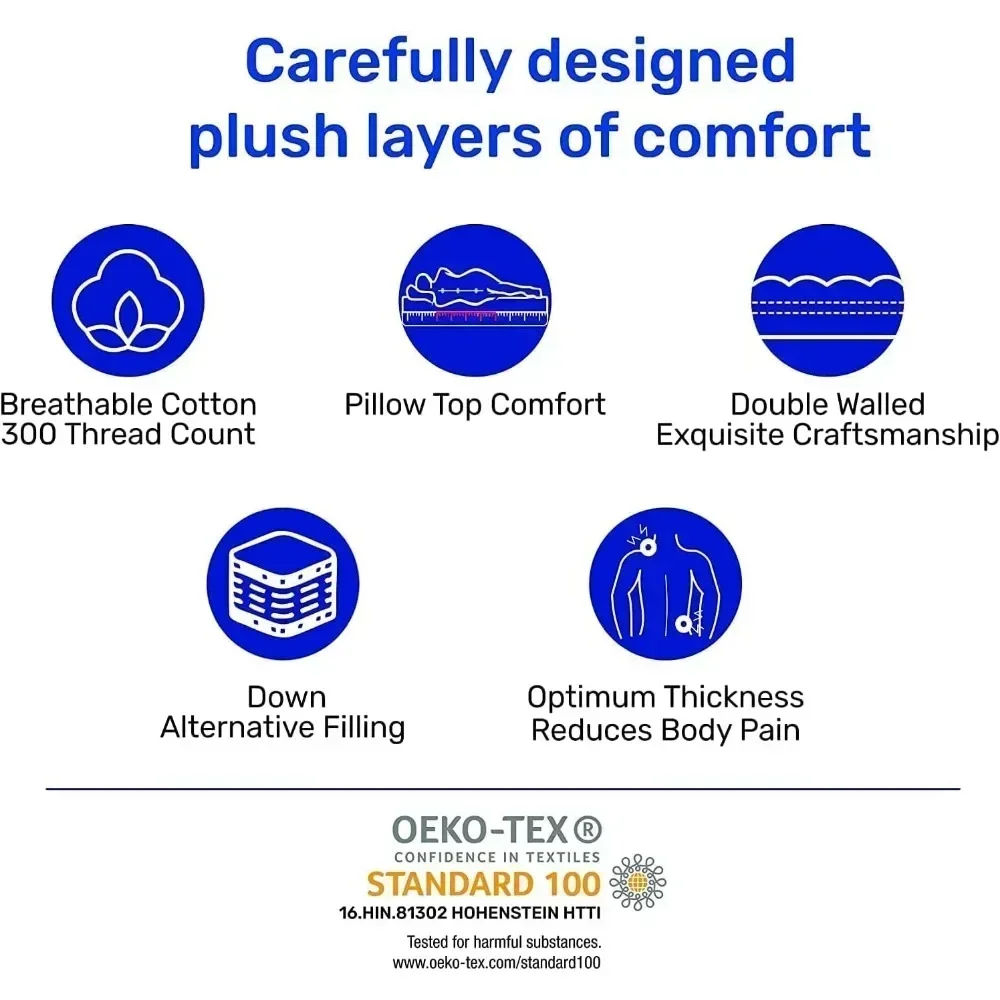 Carefully designed plush layers of comfort

Breathable Cotton
300 Thread Count

Pillow Top Comfort

Double Walled
Exquisite Craftsmanship

Down
Alternative Filling

Optimum Thickness
Reduces Body Pain

OEKO-TEX®
CONFIDENCE IN TEXTILES
STANDARD 100
16.HIN.81302 HOHENSTEIN HTTI
Tested for harmful substances.
www.oeko-tex.com/standard100